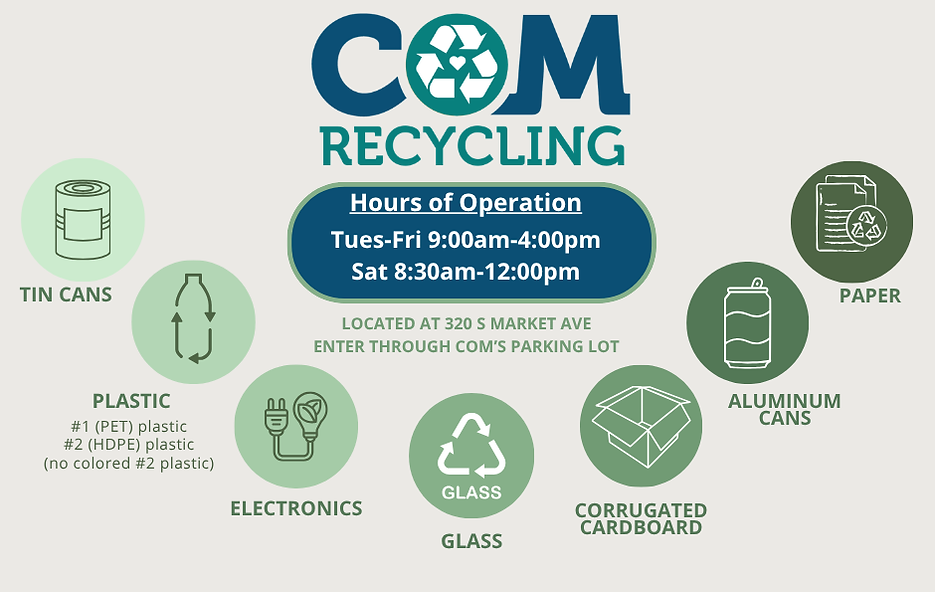 COM
RECYCLING

Hours of Operation
Tues-Fri 9:00am-4:00pm
Sat 8:30am-12:00pm

LOCATED AT 320 S MARKET AVE
ENTER THROUGH COM'S PARKING LOT

TIN CANS

PLASTIC
#1 (PET) plastic
#2 (HDPE) plastic
(no colored #2 plastic)

ELECTRONICS

GLASS

GLASS

CORRUGATED CARDBOARD

ALUMINUM CANS

PAPER